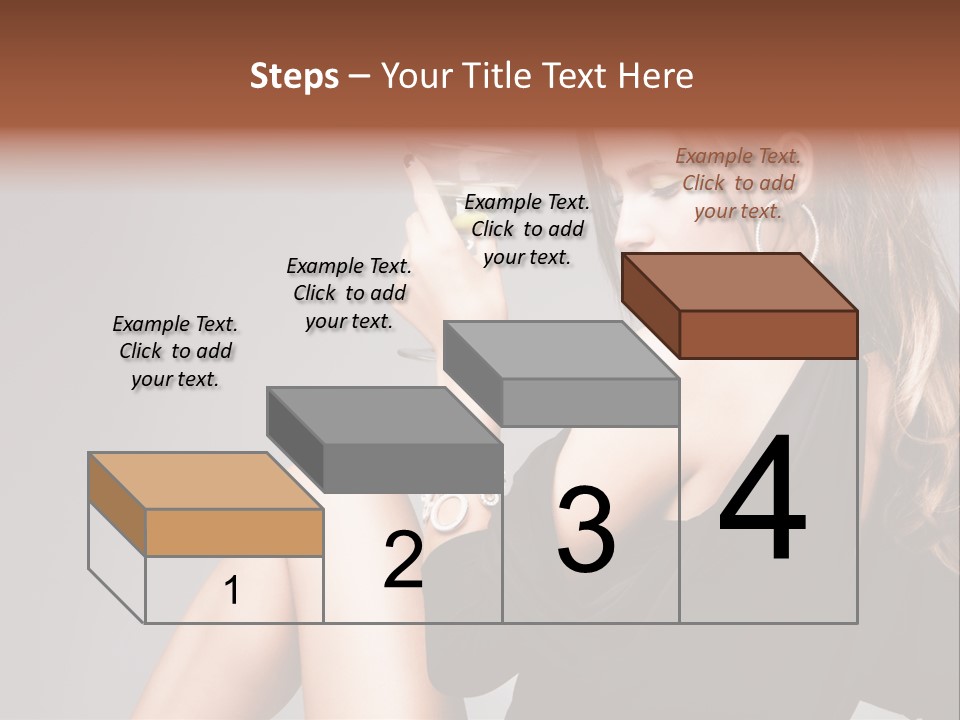 Steps – Your Title Text Here

Example Text. Click to add your text.

Example Text. Click to add your text.

Example Text. Click to add your text.

Example Text. Click to add your text.

1

2

3

4